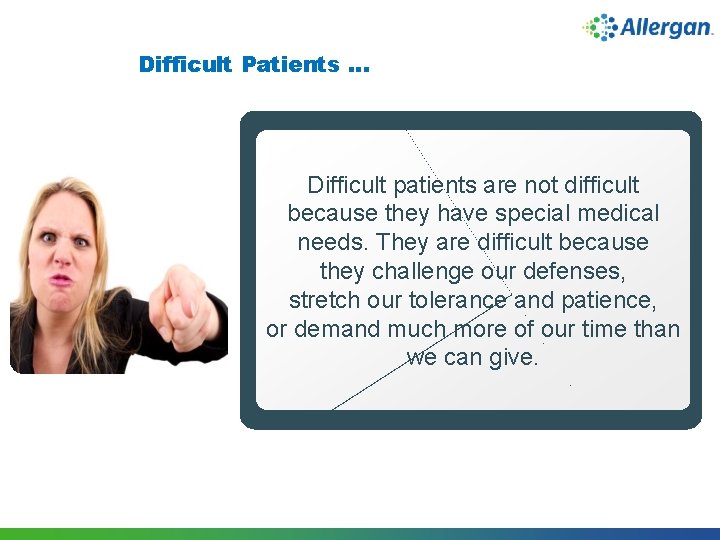 Allergan

Difficult Patients …

Difficult patients are not difficult because they have special medical needs. They are difficult because they challenge our defenses, stretch our tolerance and patience, or demand much more of our time than we can give.